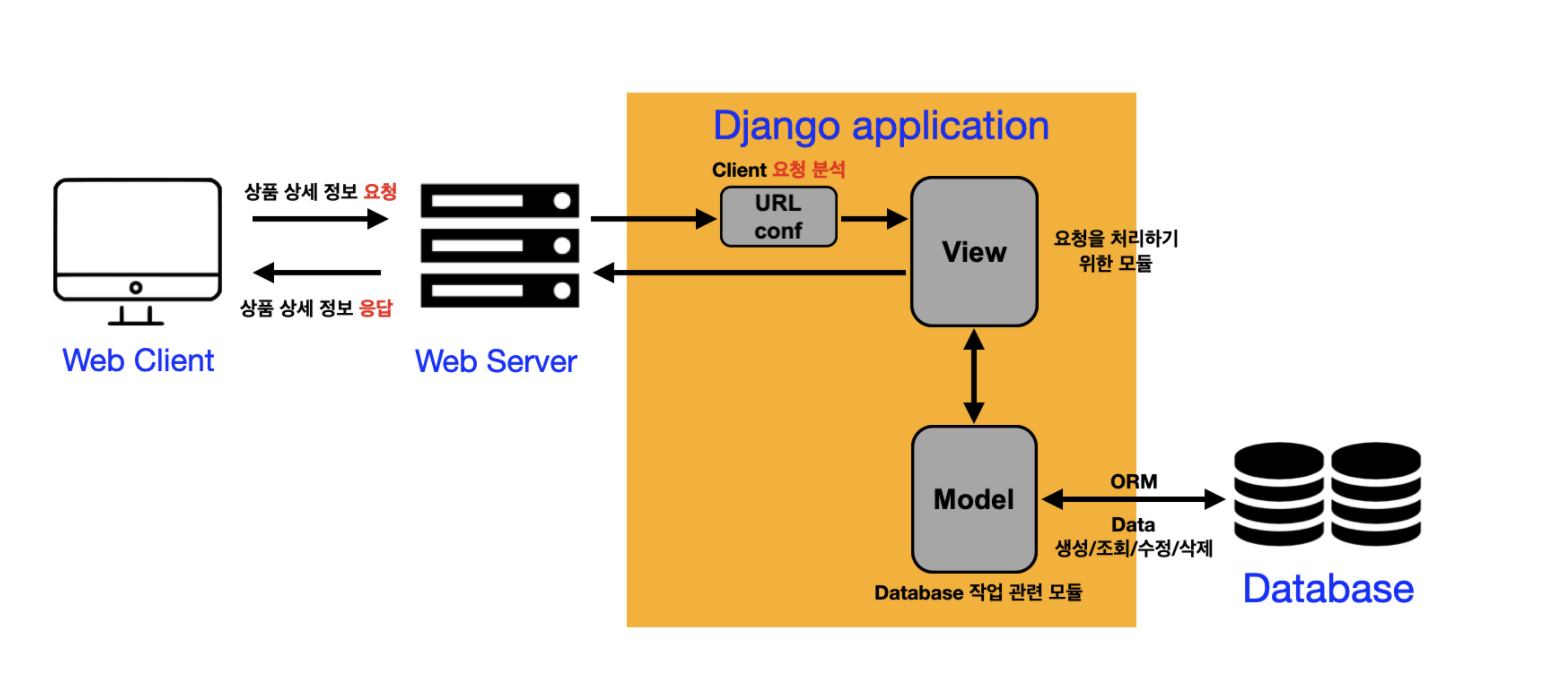 Django application

상품 상세 정보 요청

상품 상세 정보 응답

Web Client

Web Server

Client 요청 분석

URL conf

View

요청을 처리하기 위한 모듈

Model

Database 작업 관련 모듈

ORM

Data 생성/조회/수정/삭제

Database